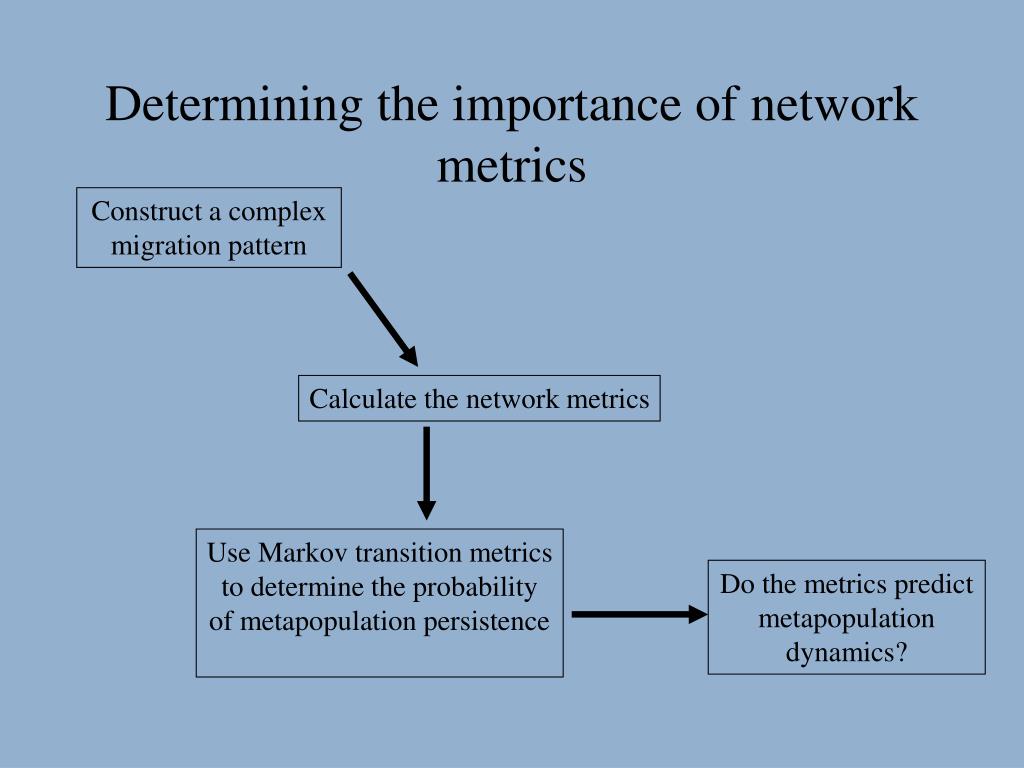 Determining the importance of network metrics

Construct a complex migration pattern

Calculate the network metrics

Use Markov transition metrics to determine the probability of metapopulation persistence

Do the metrics predict metapopulation dynamics?